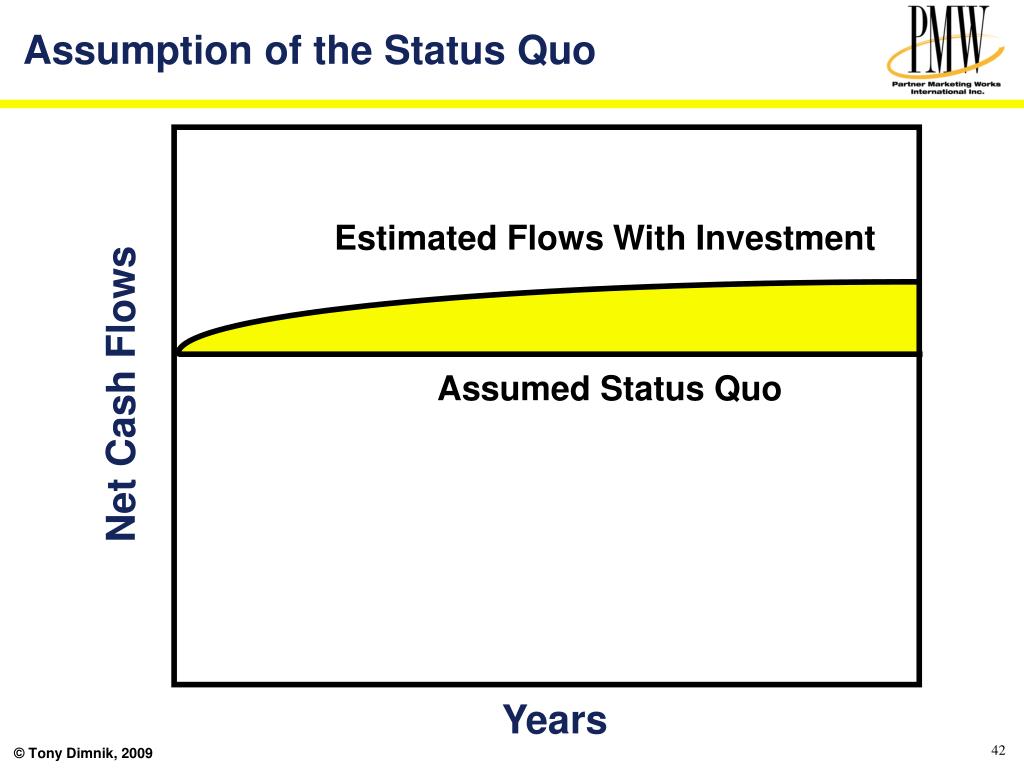 Assumption of the Status Quo

PMW
Partner Marketing Works International Inc.

Net Cash Flows

Estimated Flows With Investment

Assumed Status Quo

Years

© Tony Dimnik, 2009

42